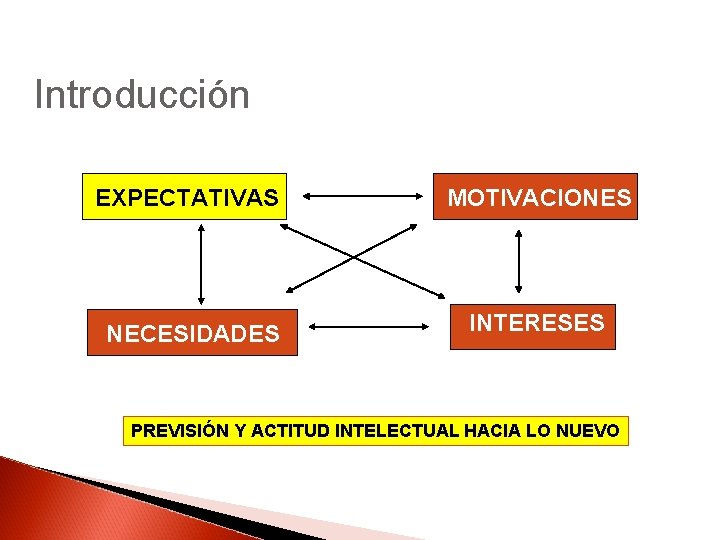 Introducción

EXPECTATIVAS

MOTIVACIONES

NECESIDADES

INTERESES

PREVISIÓN Y ACTITUD INTELECTUAL HACIA LO NUEVO